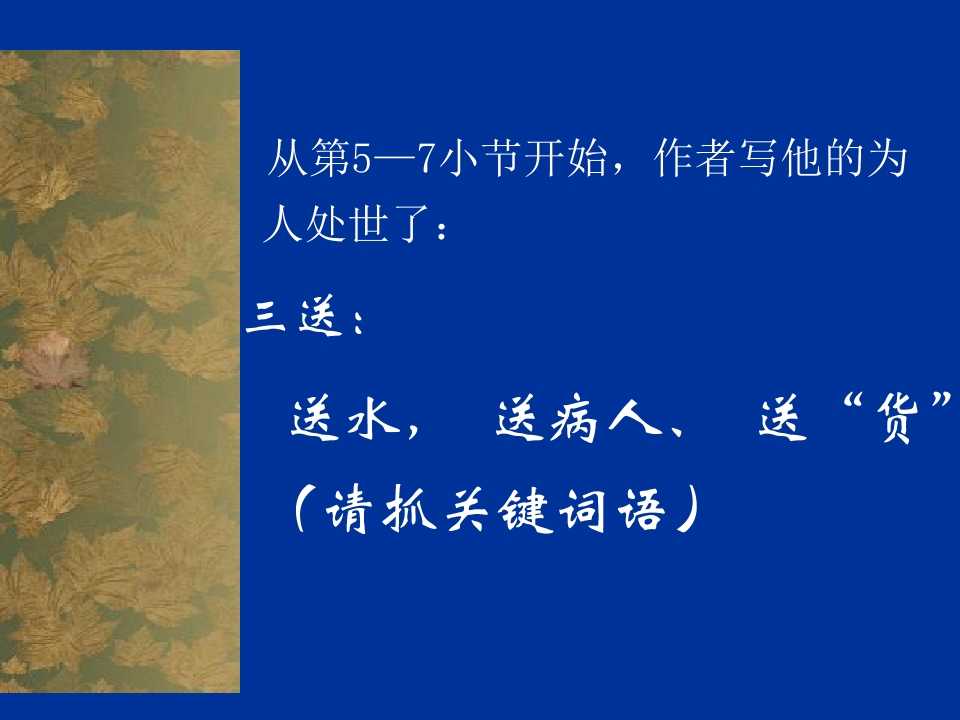 从第5—7小节开始，作者写他的为人处世了：

三送：

送水， 送病人、 送“货”

（请抓关键词语）